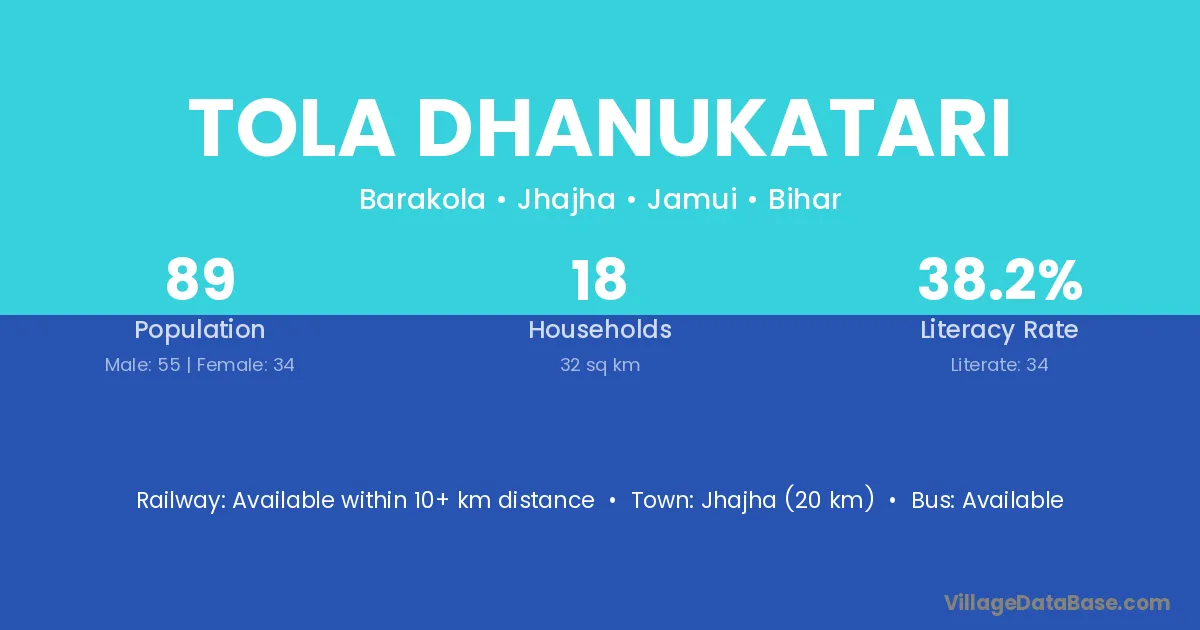 TOLA DHANUKATARI

Barakola • Jhajha • Jamui • Bihar

89
Population
Male: 55 | Female: 34

18
Households
32 sq km

38.2%
Literacy Rate
Literate: 34

Railway: Available within 10+ km distance • Town: Jhajha (20 km) • Bus: Available

VillageDataBase.com